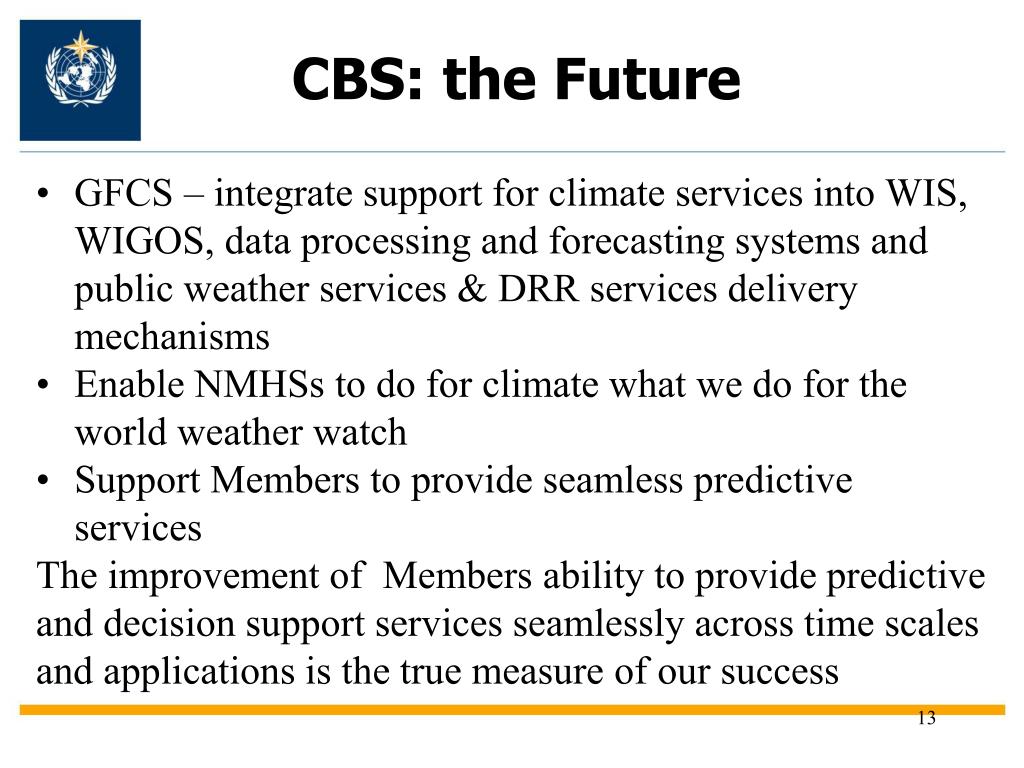 CBS: the Future

• GFCS – integrate support for climate services into WIS, WIGOS, data processing and forecasting systems and public weather services & DRR services delivery mechanisms
• Enable NMHSs to do for climate what we do for the world weather watch
• Support Members to provide seamless predictive services

The improvement of Members ability to provide predictive and decision support services seamlessly across time scales and applications is the true measure of our success

13